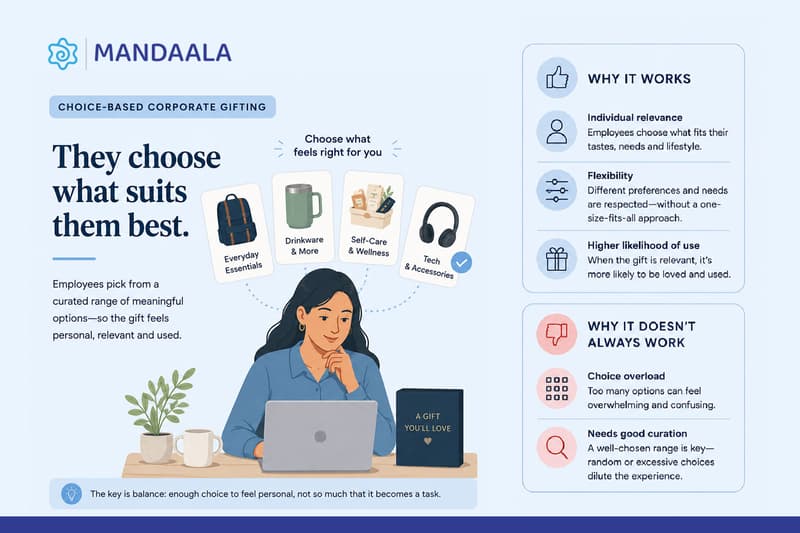 MANDAALA

CHOICE-BASED CORPORATE GIFTING

They choose what suits them best.

Employees pick from a curated range of meaningful options—so the gift feels personal, relevant and used.

Choose what feels right for you

Everyday Essentials

Drinkware & More

Self-Care & Wellness

Tech & Accessories

A GIFT YOU'LL LOVE

The key is balance: enough choice to feel personal, not so much that it becomes a task.

WHY IT WORKS

Individual relevance
Employees choose what fits their tastes, needs and lifestyle.

Flexibility
Different preferences and needs are respected—without a one-size-fits-all approach.

Higher likelihood of use
When the gift is relevant, it's more likely to be loved and used.

WHY IT DOESN'T ALWAYS WORK

Choice overload
Too many options can feel overwhelming and confusing.

Needs good curation
A well-chosen range is key—random or excessive choices dilute the experience.